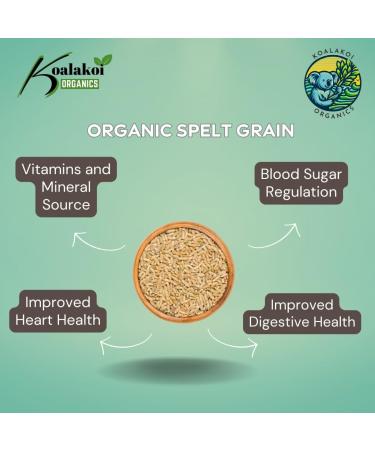 Koalakoi
ORGANICS

KOALAKOI
ORGANICS

ORGANIC SPELT GRAIN

Vitamins and Mineral Source

Blood Sugar Regulation

Improved Heart Health

Improved Digestive Health